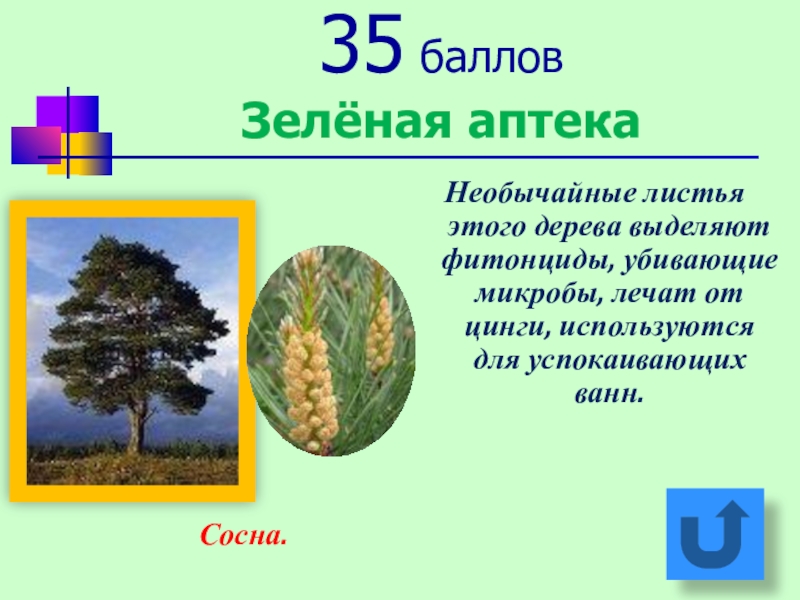 35 баллов

Зелёная аптека

Необычайные листья этого дерева выделяют фитонциды, убивающие микробы, лечат от цинги, используются для успокаивающих ванн.

Сосна.